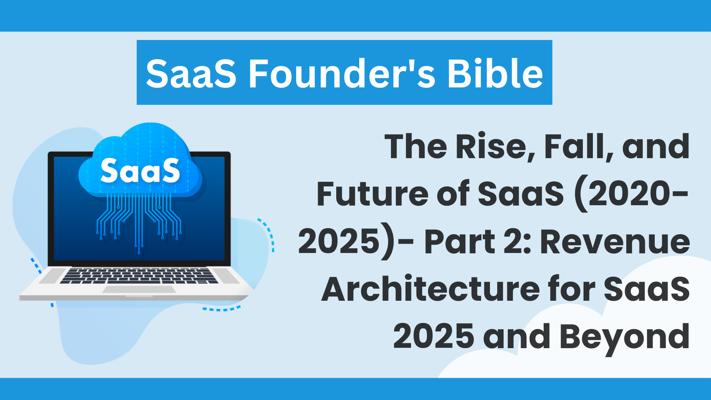 SaaS Founder's Bible

SaaS

The Rise, Fall, and Future of SaaS (2020-2025)- Part 2: Revenue Architecture for SaaS 2025 and Beyond